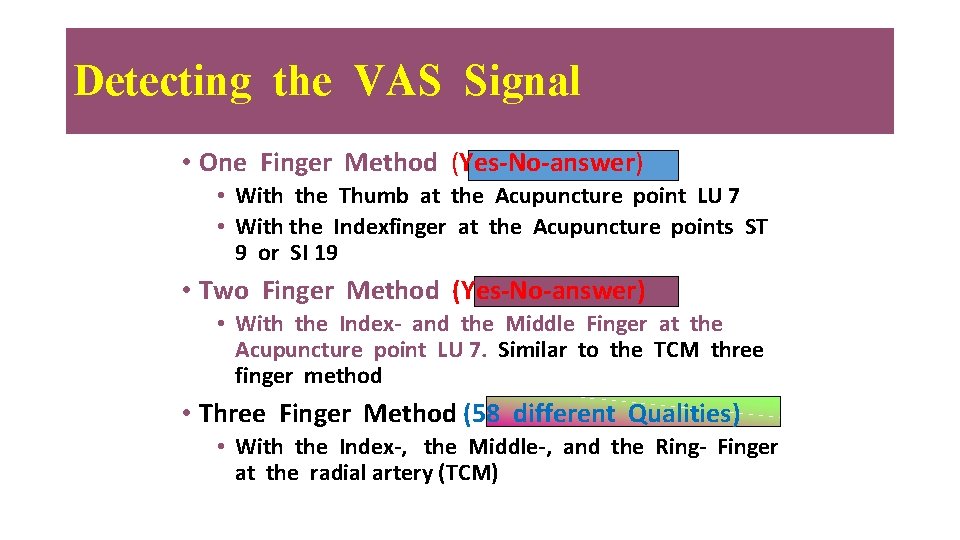 Detecting the VAS Signal

• One Finger Method (Yes-No-answer)
  • With the Thumb at the Acupuncture point LU 7
  • With the Indexfinger at the Acupuncture points ST 9 or SI 19

• Two Finger Method (Yes-No-answer)
  • With the Index- and the Middle Finger at the Acupuncture point LU 7. Similar to the TCM three finger method

• Three Finger Method (58 different Qualities)
  • With the Index-, the Middle-, and the Ring- Finger at the radial artery (TCM)